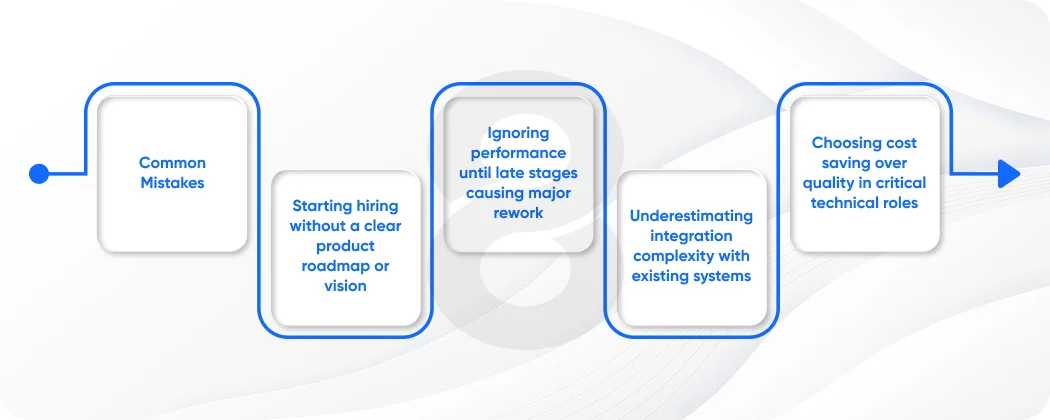 Common Mistakes

Starting hiring without a clear product roadmap or vision

Ignoring performance until late stages causing major rework

Underestimating integration complexity with existing systems

Choosing cost saving over quality in critical technical roles